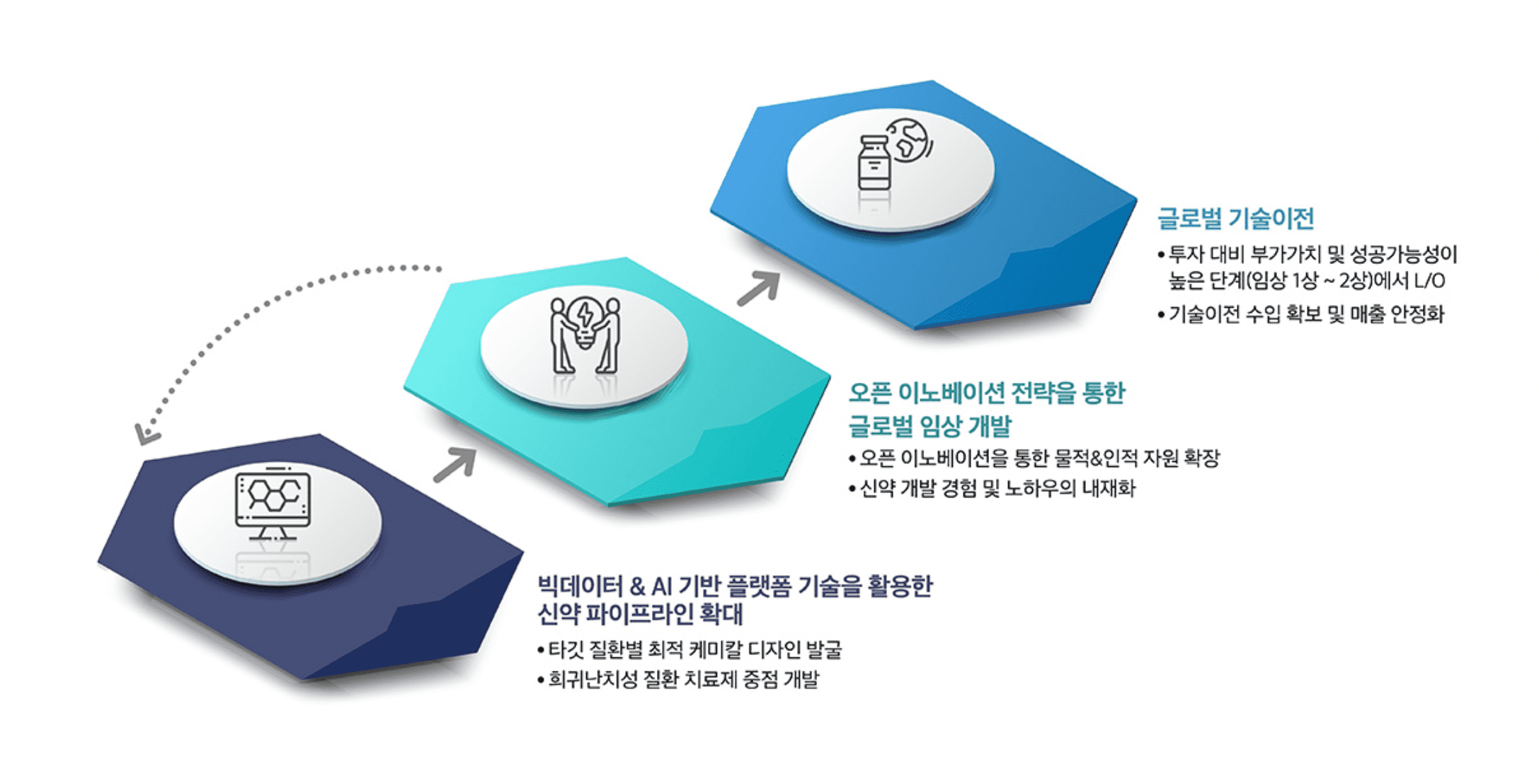 글로벌 기술이전

• 투자 대비 부가가치 및 성공가능성이 높은 단계(임상 1상 ~ 2상)에서 L/O

• 기술이전 수입 확보 및 매출 안정화

오픈 이노베이션 전략을 통한 글로벌 임상 개발

• 오픈 이노베이션을 통한 물적&인적 자원 확장

• 신약 개발 경험 및 노하우의 내재화

빅데이터 & AI 기반 플랫폼 기술을 활용한 신약 파이프라인 확대

• 타깃 질환별 최적 케미칼 디자인 발굴

• 희귀난치성 질환 치료제 중점 개발